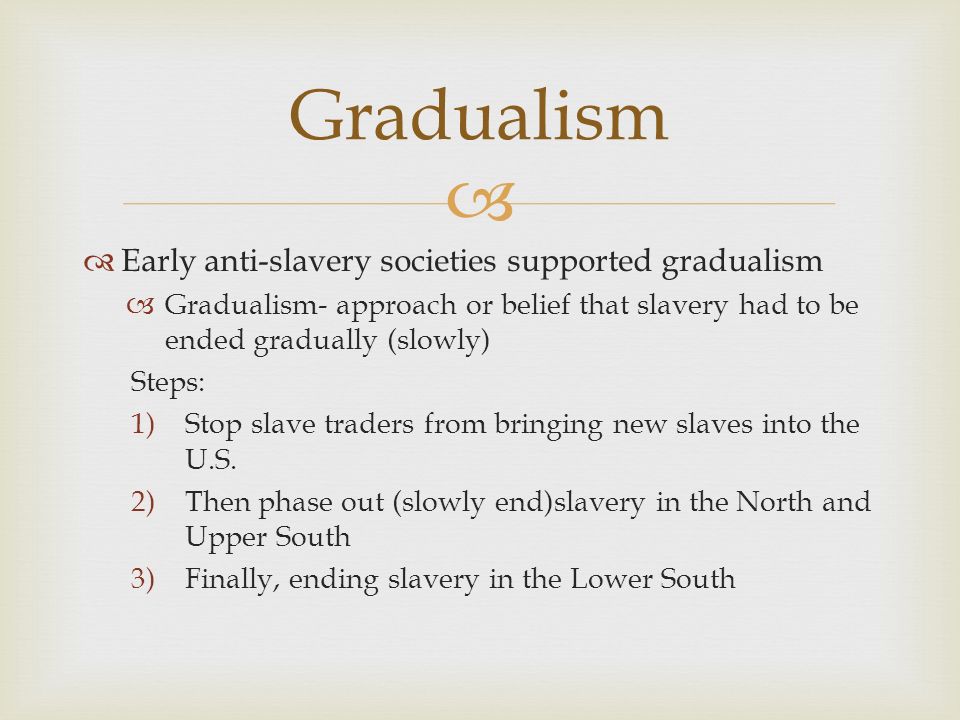 Gradualism

Early anti-slavery societies supported gradualism

Gradualism- approach or belief that slavery had to be ended gradually (slowly)

Steps:

1) Stop slave traders from bringing new slaves into the U.S.

2) Then phase out (slowly end)slavery in the North and Upper South

3) Finally, ending slavery in the Lower South